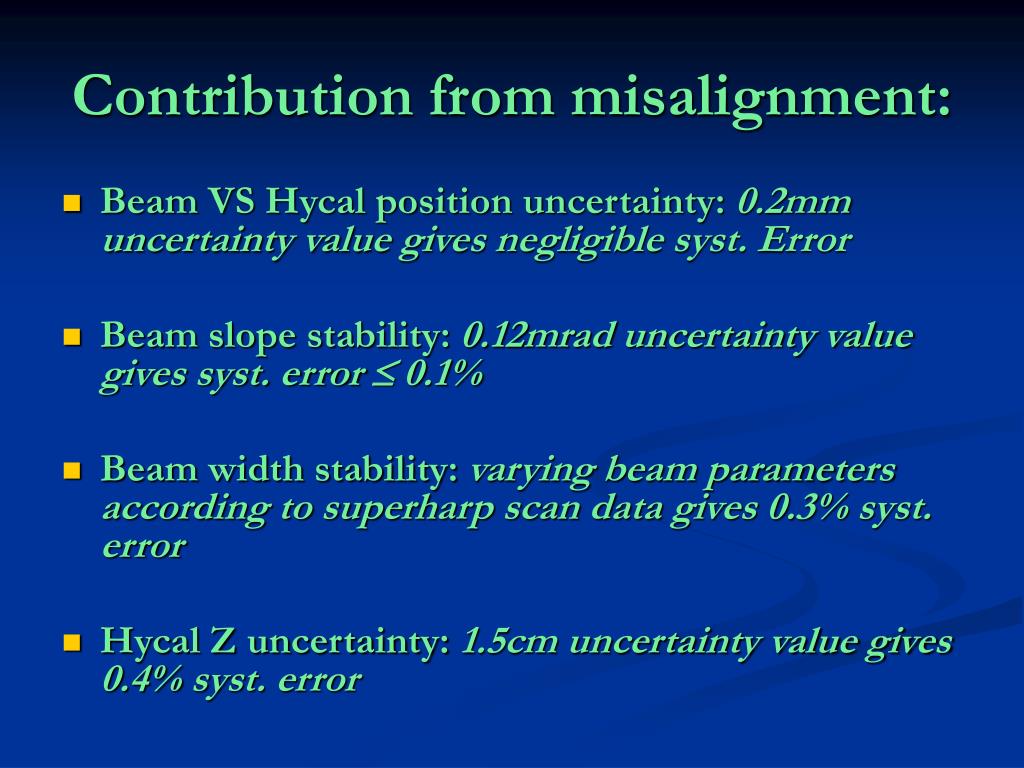 Contribution from misalignment:

Beam VS Hycal position uncertainty: 0.2mm uncertainty value gives negligible syst. Error

Beam slope stability: 0.12mrad uncertainty value gives syst. error $\leq$ 0.1%

Beam width stability: varying beam parameters according to superharp scan data gives 0.3% syst. error

Hycal Z uncertainty: 1.5cm uncertainty value gives 0.4% syst. error